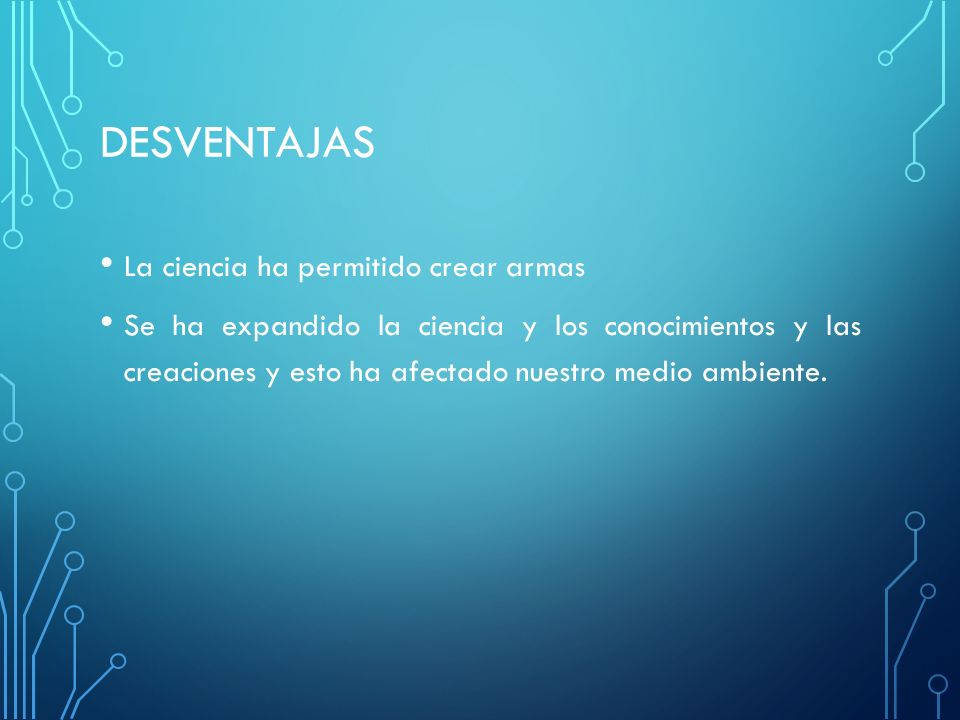 DESVENTAJAS

• La ciencia ha permitido crear armas

• Se ha expandido la ciencia y los conocimientos y las creaciones y esto ha afectado nuestro medio ambiente.